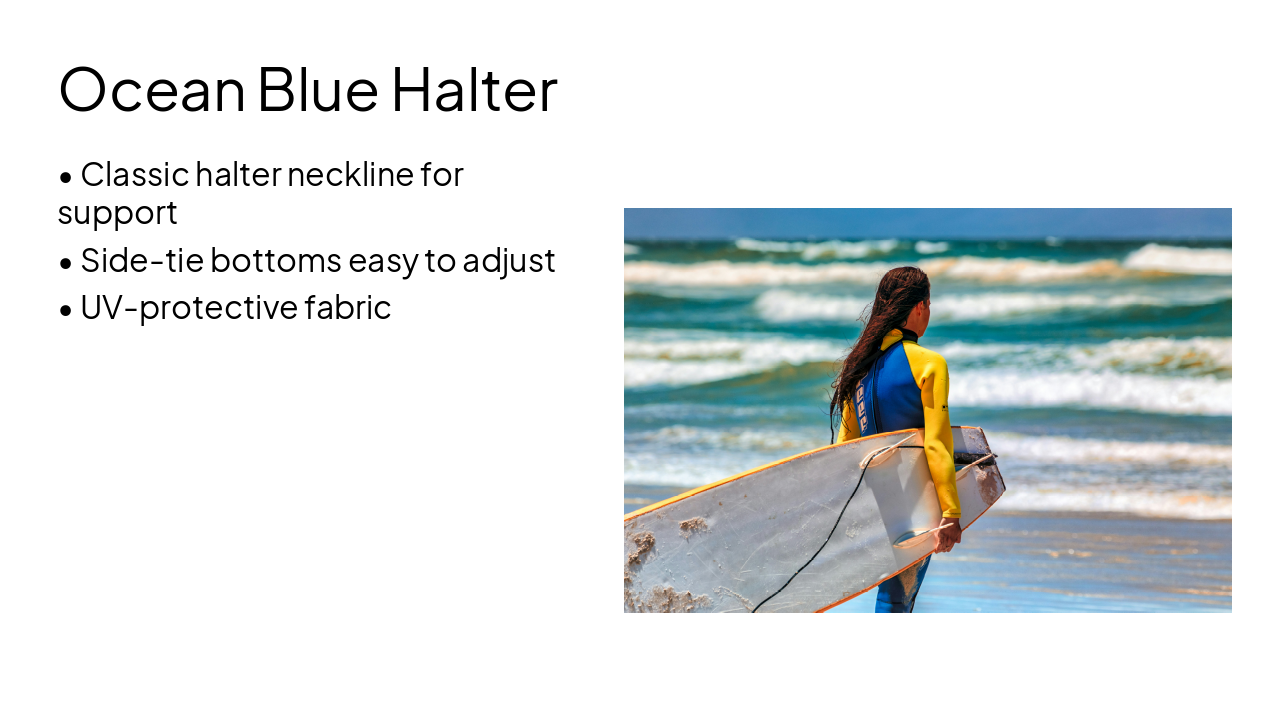 Ocean Blue Halter

• Classic halter neckline for support

• Side-tie bottoms easy to adjust

• UV-protective fabric